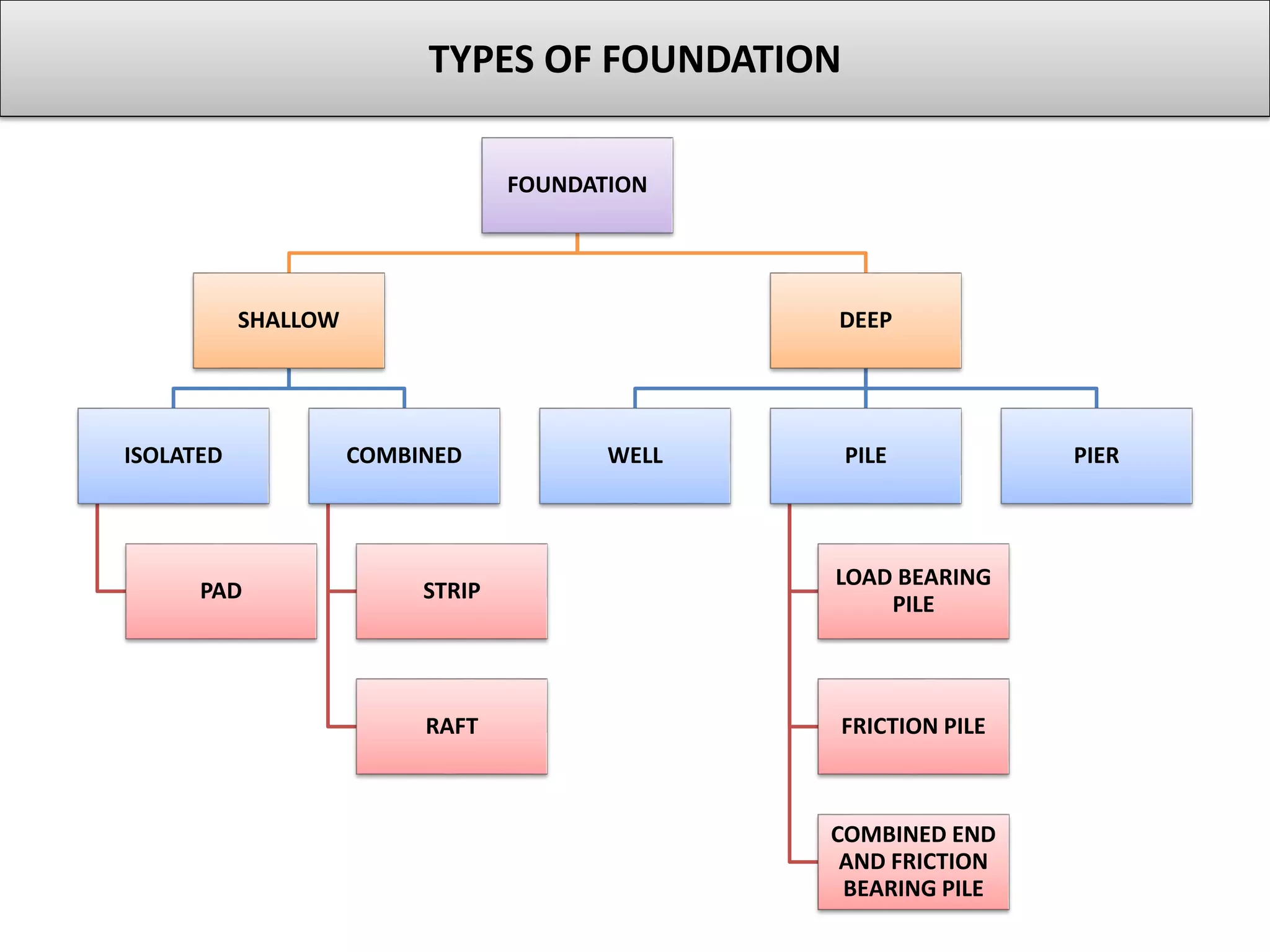 TYPES OF FOUNDATION

FOUNDATION

SHALLOW

DEEP

ISOLATED

COMBINED

WELL

PILE

PIER

PAD

STRIP

RAFT

LOAD BEARING PILE

FRICTION PILE

COMBINED END AND FRICTION BEARING PILE